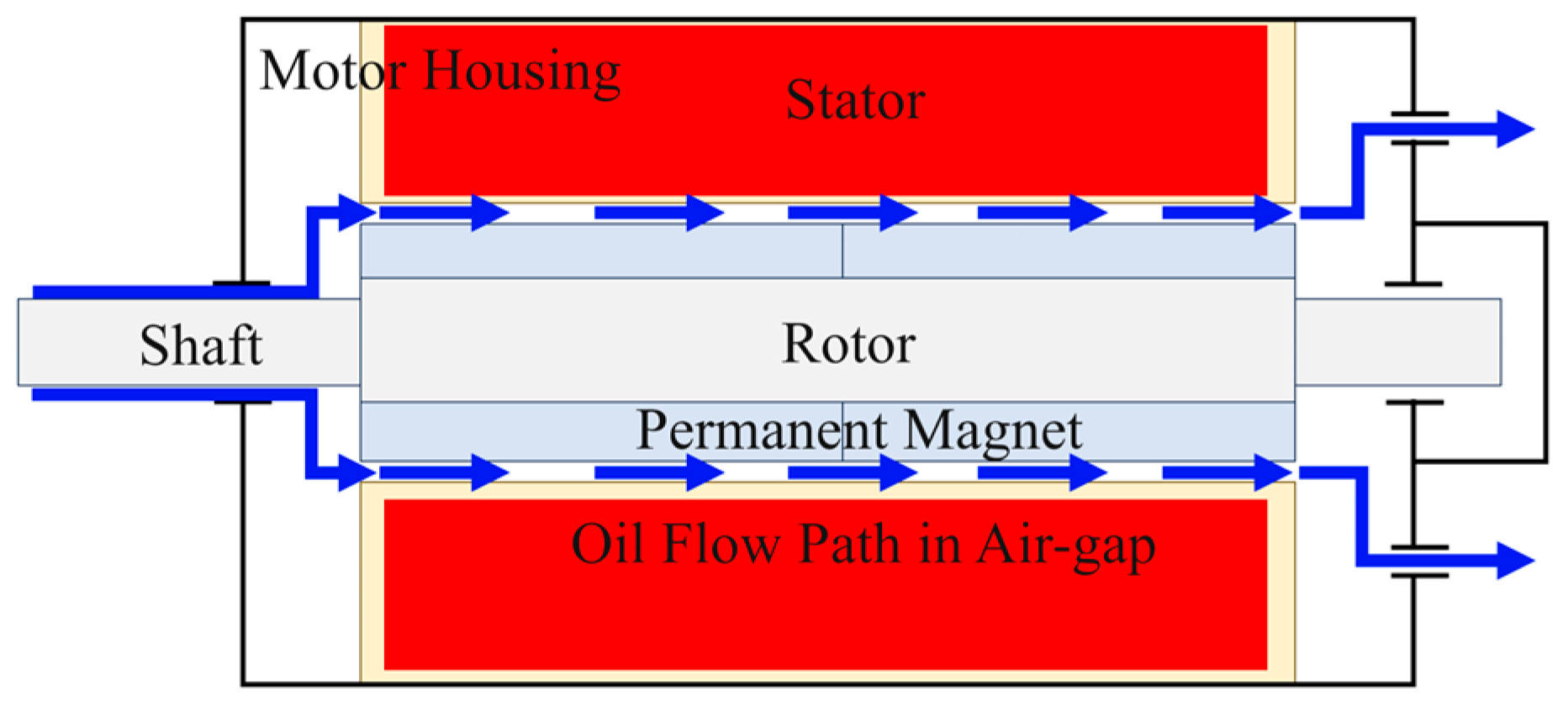 Motor Housing

Stator

Shaft

Rotor

Permanent Magnet

Oil Flow Path in Air-gap